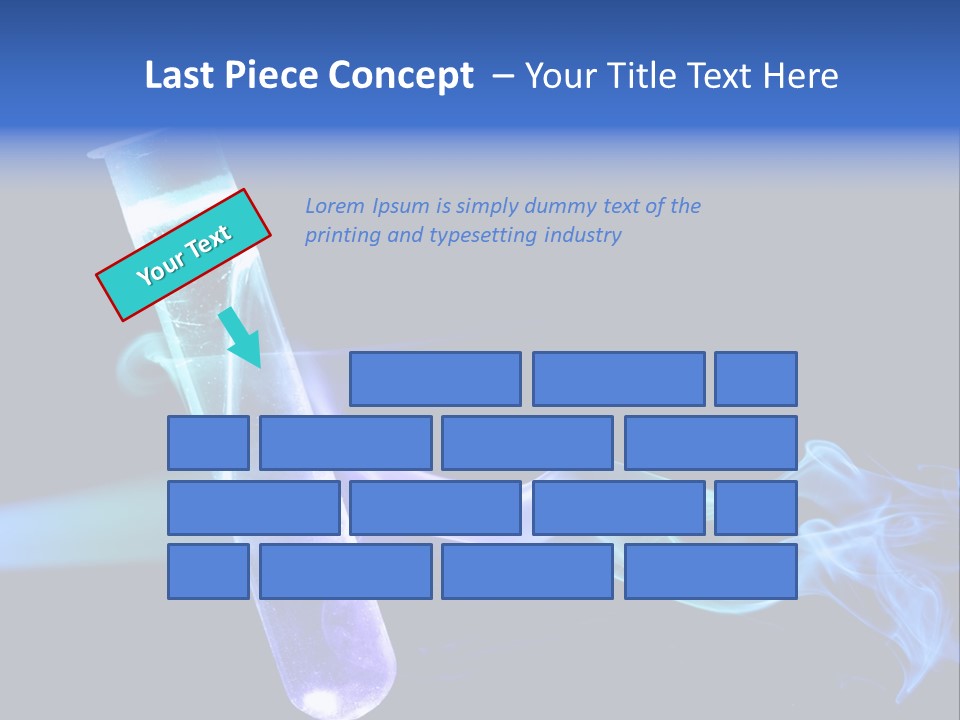 Last Piece Concept – Your Title Text Here

Your Text

Lorem Ipsum is simply dummy text of the printing and typesetting industry